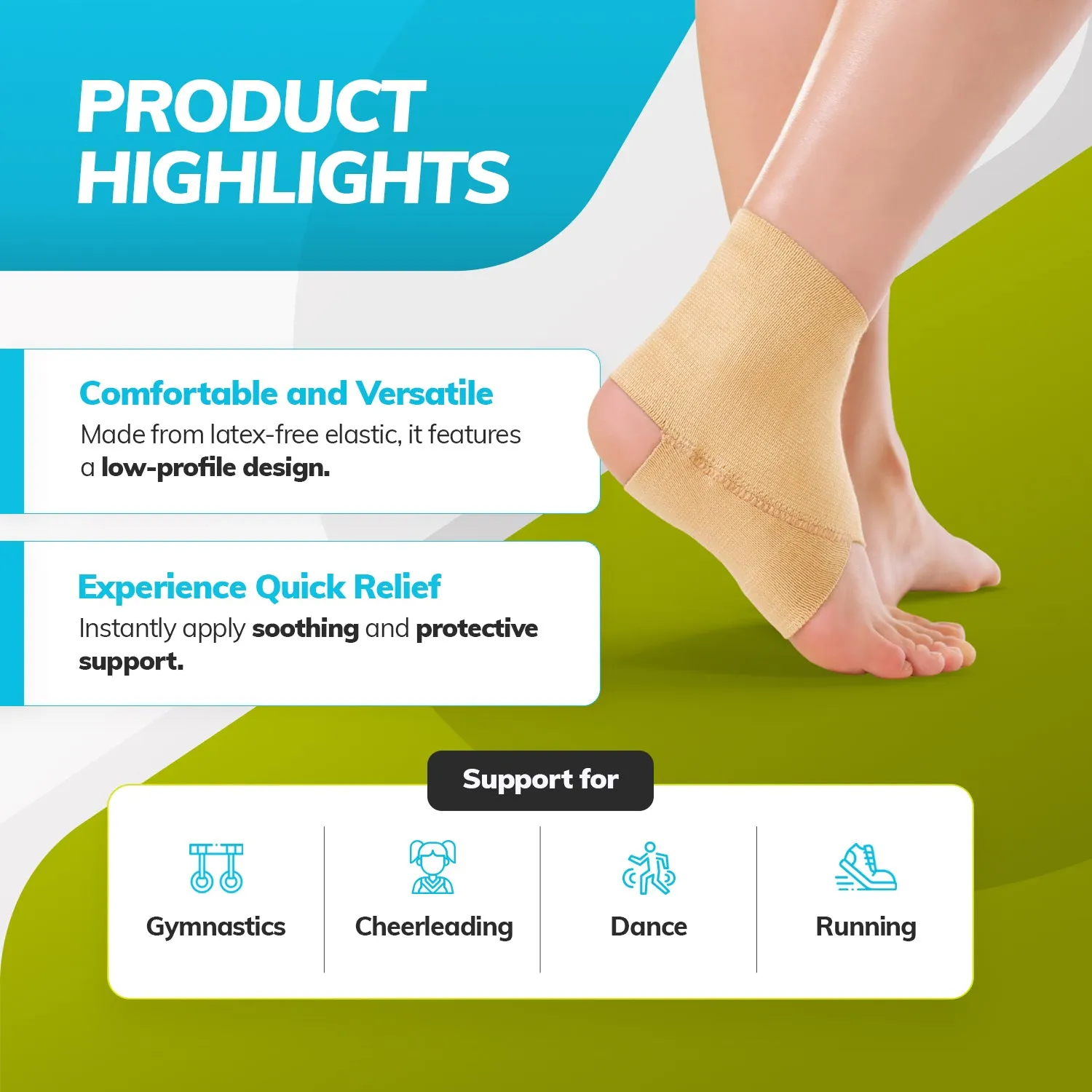 PRODUCT HIGHLIGHTS

Comfortable and Versatile
Made from latex-free elastic, it features a low-profile design.

Experience Quick Relief
Instantly apply soothing and protective support.

Support for

Gymnastics

Cheerleading

Dance

Running